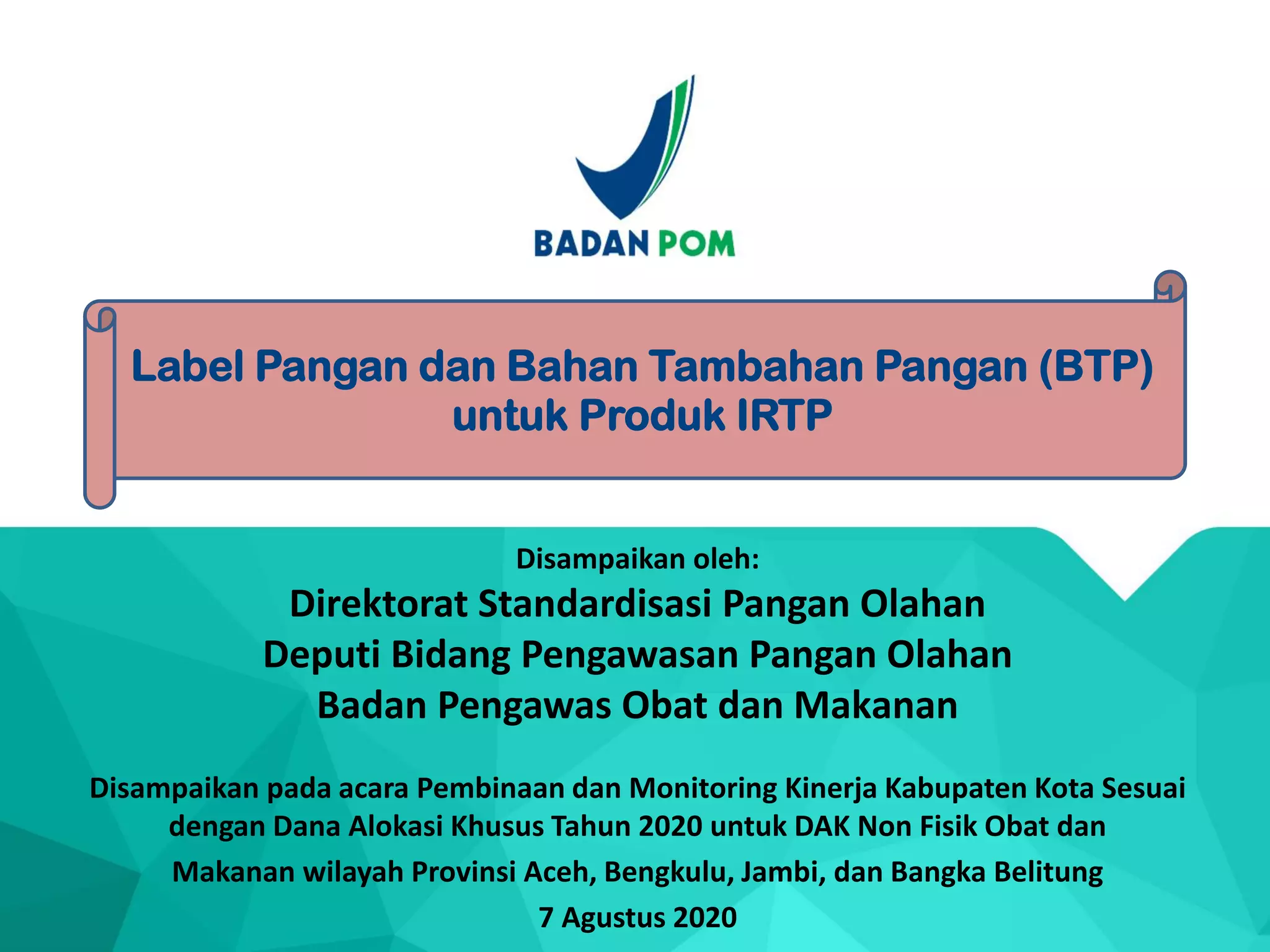 BADAN POM

Label Pangan dan Bahan Tambahan Pangan (BTP) untuk Produk IRTP

Disampaikan oleh:
Direktorat Standardisasi Pangan Olahan
Deputi Bidang Pengawasan Pangan Olahan
Badan Pengawas Obat dan Makanan

Disampaikan pada acara Pembinaan dan Monitoring Kinerja Kabupaten Kota Sesuai dengan Dana Alokasi Khusus Tahun 2020 untuk DAK Non Fisik Obat dan Makanan wilayah Provinsi Aceh, Bengkulu, Jambi, dan Bangka Belitung
7 Agustus 2020